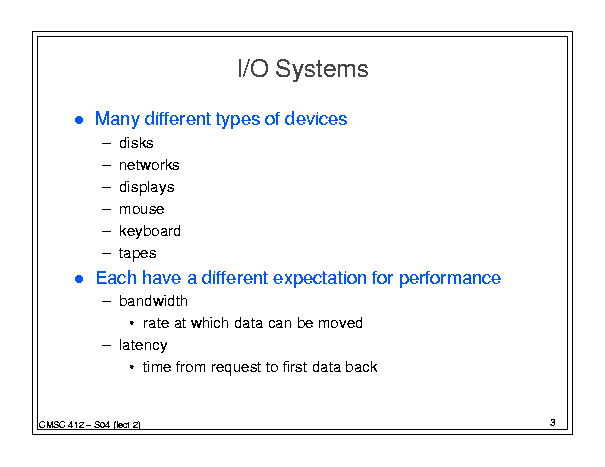 I/O Systems

● Many different types of devices
– disks
– networks
– displays
– mouse
– keyboard
– tapes

● Each have a different expectation for performance
– bandwidth
• rate at which data can be moved
– latency
• time from request to first data back

CMSC 412 – S04 (lect 2)

3